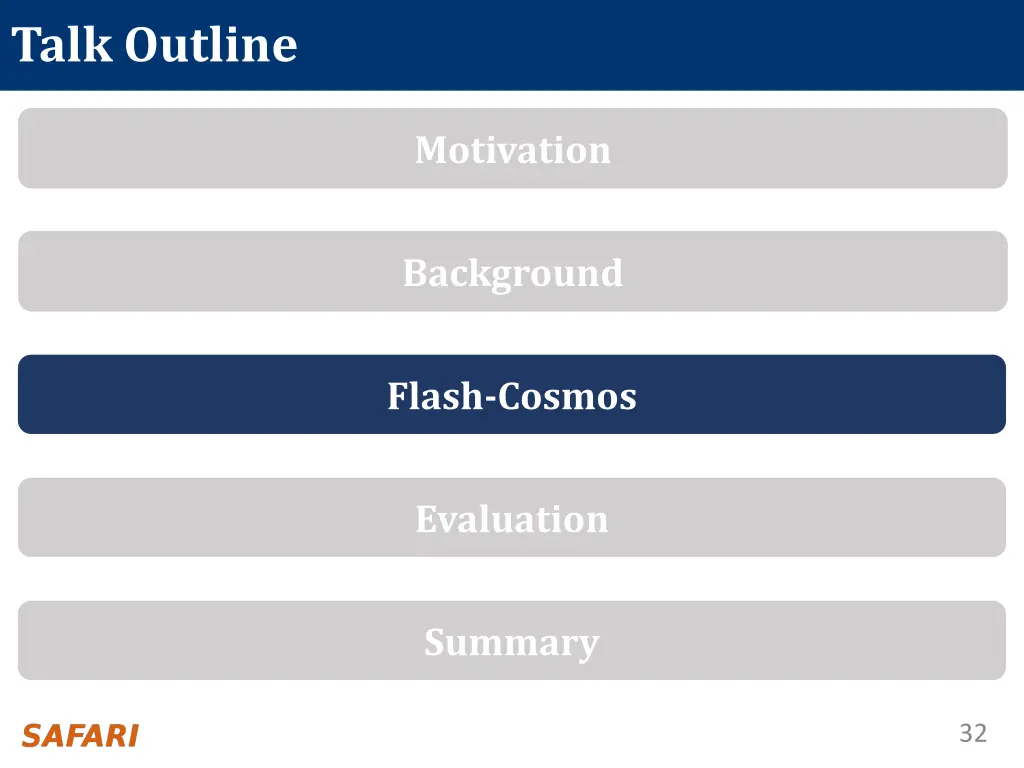 Talk Outline

Motivation

Background

Flash-Cosmos

Evaluation

Summary

SAFARI

32